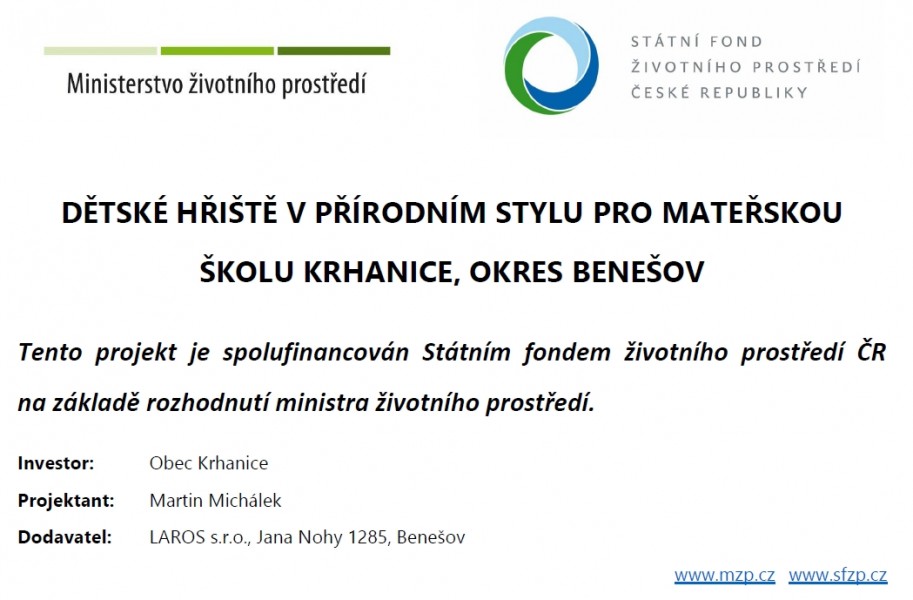 Ministerstvo životního prostředí

STÁTNÍ FOND
ŽIVOTNÍHO PROSTŘEDÍ
ČESKÉ REPUBLIKY

DĚTSKÉ HŘIŠTĚ V PŘÍRODNÍM STYLU PRO MATEŘSKOU ŠKOLU KRHANICE, OKRES BENEŠOV

Tento projekt je spolufinancován Státním fondem životního prostředí ČR na základě rozhodnutí ministra životního prostředí.

Investor: Obec Krhanice

Projektant: Martin Michálek

Dodavatel: LAROS s.r.o., Jana Nohy 1285, Benešov

www.mzp.cz www.sfzp.cz